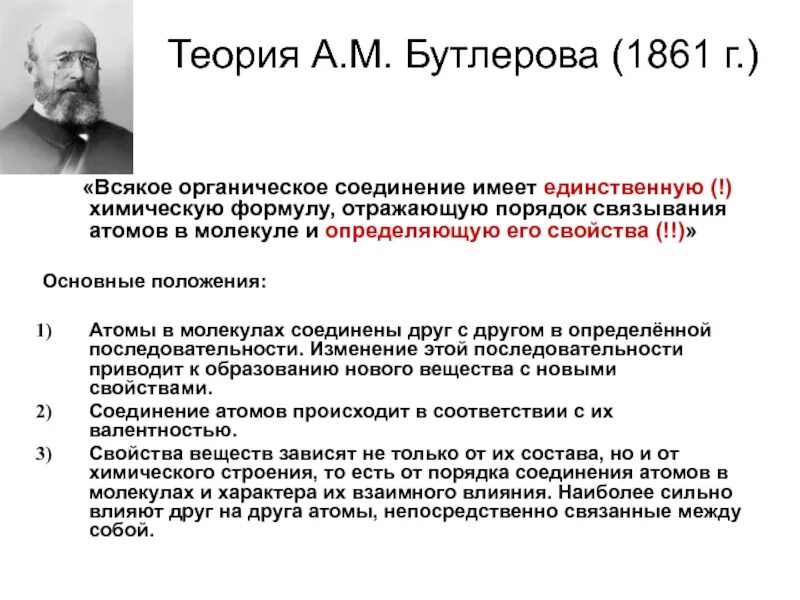 Теория А.М. Бутлерова (1861 г.)

«Всякое органическое соединение имеет единственную (!) химическую формулу, отражающую порядок связывания атомов в молекуле и определяющую его свойства (!!)»

Основные положения:

1) Атомы в молекулах соединены друг с другом в определённой последовательности. Изменение этой последовательности приводит к образованию нового вещества с новыми свойствами.
2) Соединение атомов происходит в соответствии с их валентностью.
3) Свойства веществ зависят не только от их состава, но и от химического строения, то есть от порядка соединения атомов в молекулах и характера их взаимного влияния. Наиболее сильно влияют друг на друга атомы, непосредственно связанные между собой.